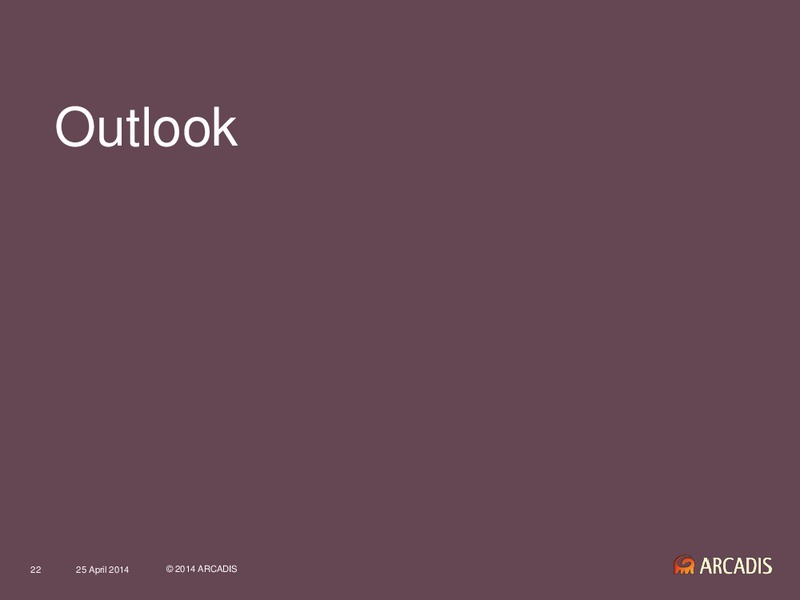 Outlook

22 25 April 2014 © 2014 ARCADIS

ARCADIS